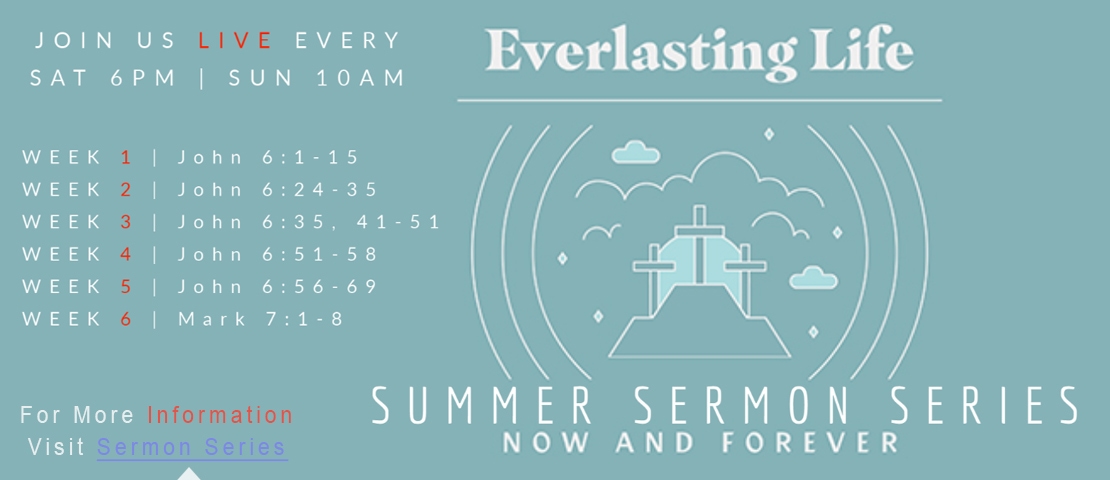 JOIN US LIVE EVERY
SAT 6PM | SUN 10AM

WEEK 1 | John 6:1-15
WEEK 2 | John 6:24-35
WEEK 3 | John 6:35, 41-51
WEEK 4 | John 6:51-58
WEEK 5 | John 6:56-69
WEEK 6 | Mark 7:1-8

For More Information
Visit Sermon Series

Everlasting Life

SUMMER SERMON SERIES
NOW AND FOREVER